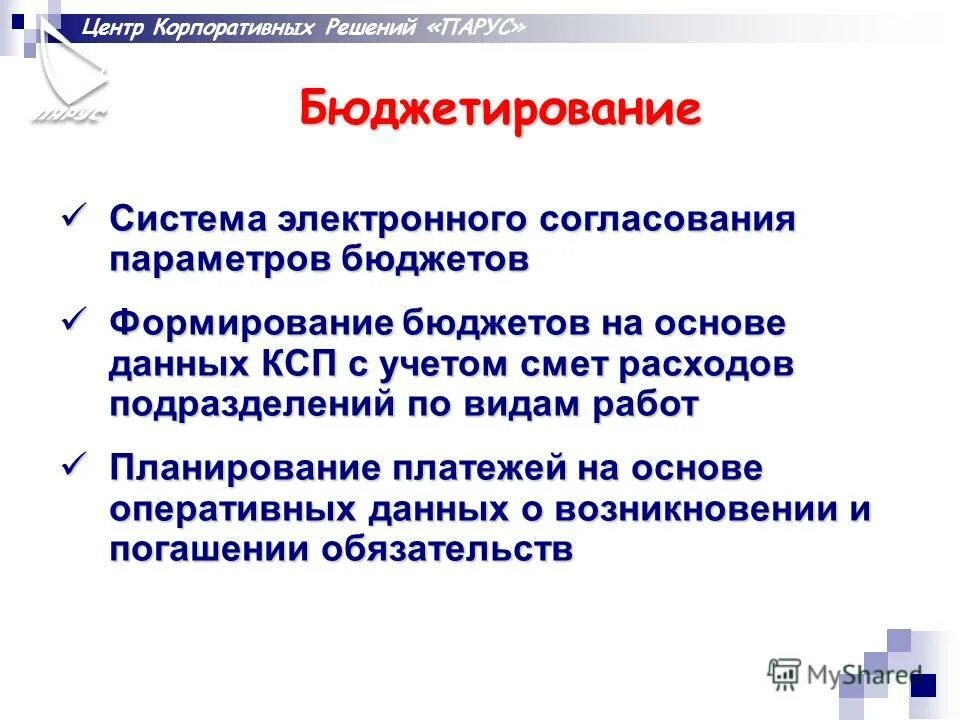 Центр Корпоративных Решений «ПАРУС»

ПАРУС

Бюджетирование

✓ Система электронного согласования параметров бюджетов

✓ Формирование бюджетов на основе данных КСП с учетом смет расходов подразделений по видам работ

✓ Планирование платежей на основе оперативных данных о возникновении и погашении обязательств

MyShared